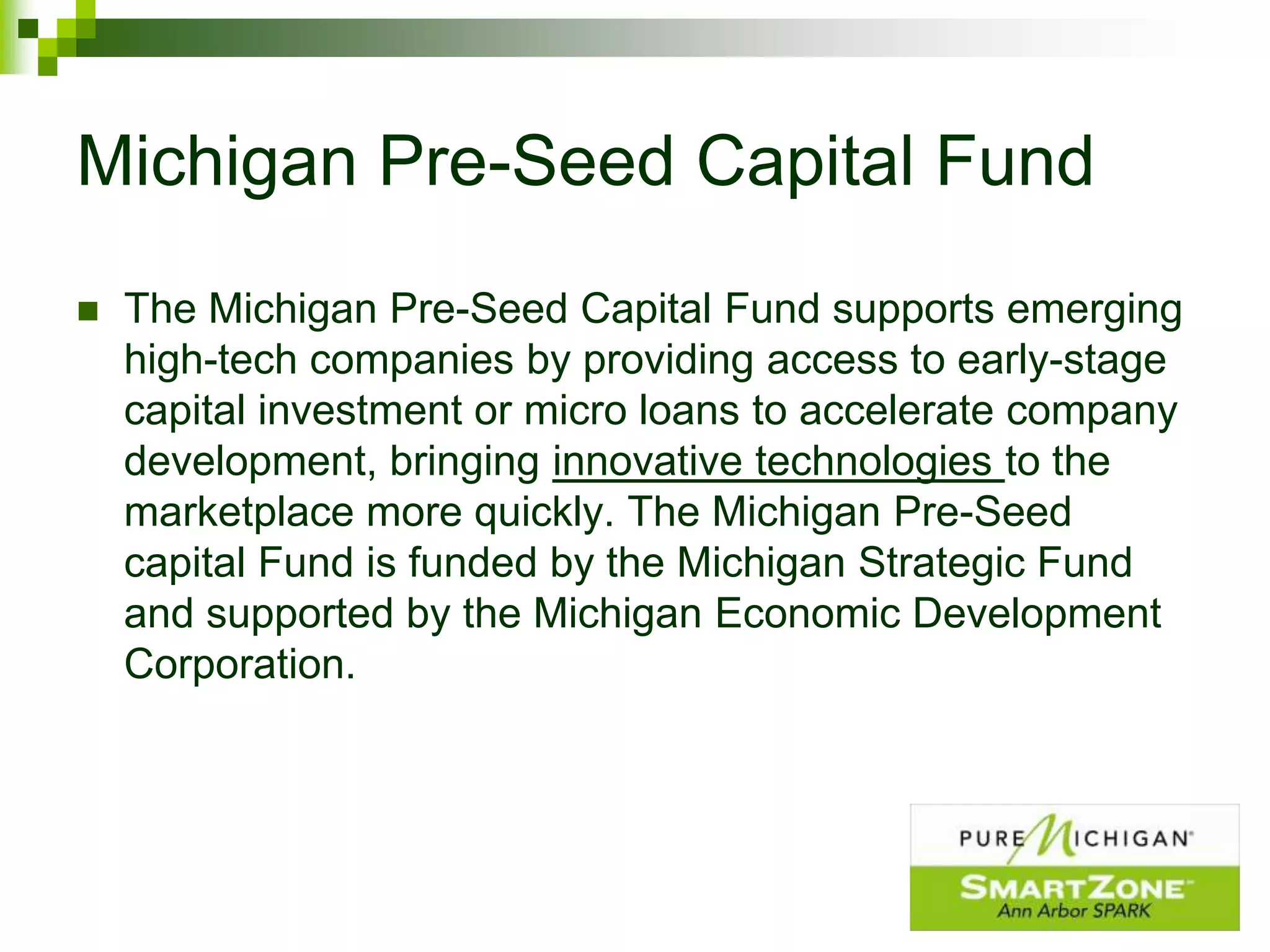 Michigan Pre-Seed Capital Fund

The Michigan Pre-Seed Capital Fund supports emerging high-tech companies by providing access to early-stage capital investment or micro loans to accelerate company development, bringing innovative technologies to the marketplace more quickly. The Michigan Pre-Seed capital Fund is funded by the Michigan Strategic Fund and supported by the Michigan Economic Development Corporation.

PURE MICHIGAN
SMARTZONE
Ann Arbor SPARK